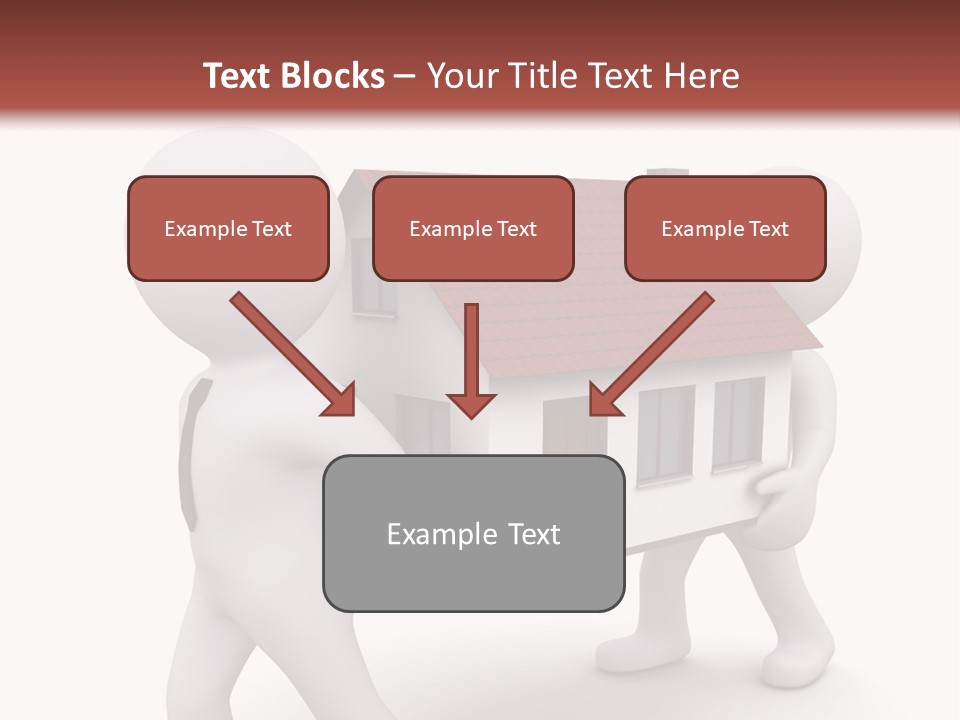 Text Blocks – Your Title Text Here

Example Text

Example Text

Example Text

Example Text